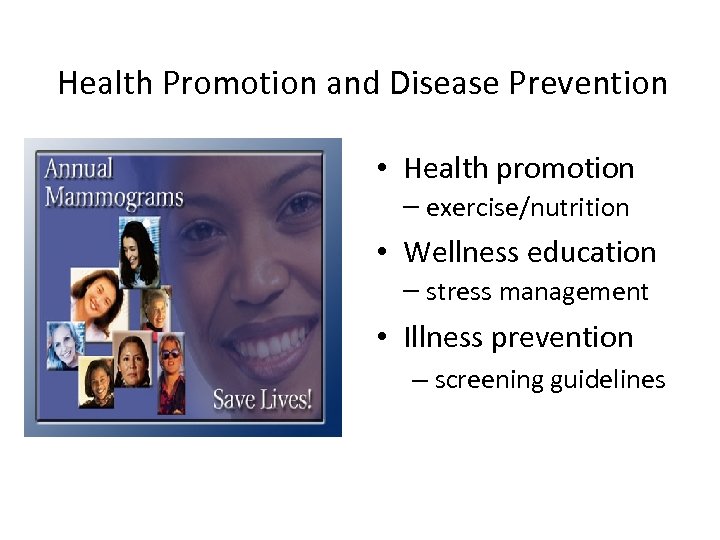 Health Promotion and Disease Prevention

Annual Mammograms

Save Lives!

• Health promotion
– exercise/nutrition
• Wellness education
– stress management
• Illness prevention
– screening guidelines